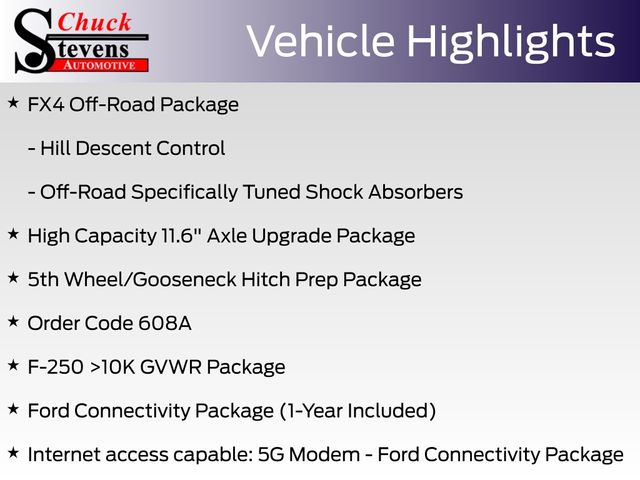 Chuck Stevens AUTOMOTIVE

Vehicle Highlights

★ FX4 Off-Road Package

- Hill Descent Control

- Off-Road Specifically Tuned Shock Absorbers

★ High Capacity 11.6" Axle Upgrade Package

★ 5th Wheel/Gooseneck Hitch Prep Package

★ Order Code 608A

★ F-250 >10K GVWR Package

★ Ford Connectivity Package (1-Year Included)

★ Internet access capable: 5G Modem - Ford Connectivity Package